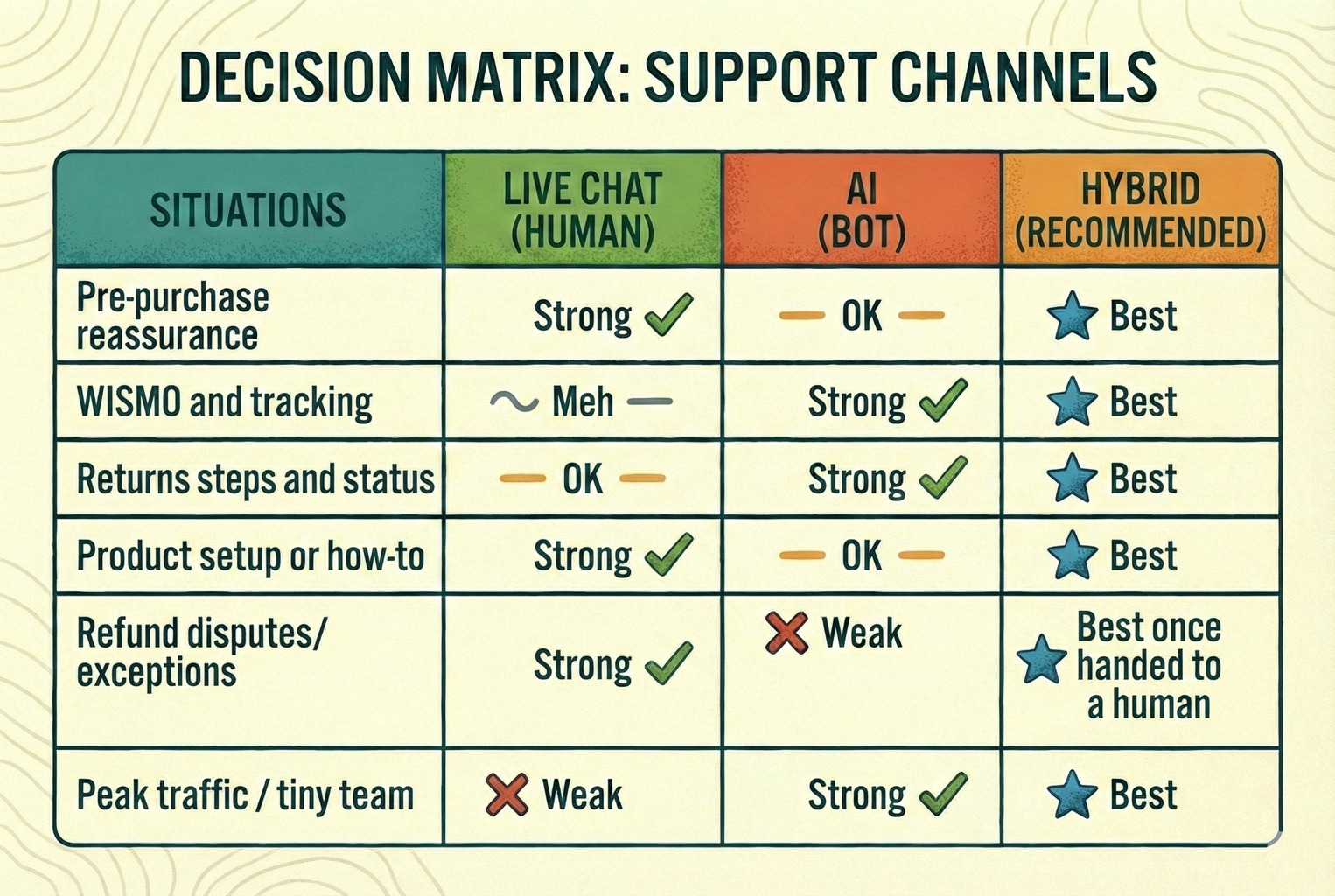 DECISION MATRIX: SUPPORT CHANNELS

| SITUATIONS | LIVE CHAT (HUMAN) | AI (BOT) | HYBRID (RECOMMENDED) |
|---|---|---|---|
| Pre-purchase reassurance | Strong | OK | Best |
| WISMO and tracking | Meh | Strong | Best |
| Returns steps and status | OK | Strong | Best |
| Product setup or how-to | Strong | OK | Best |
| Refund disputes/ exceptions | Strong | Weak | Best once handed to a human |
| Peak traffic / tiny team | Weak | Strong | Best |